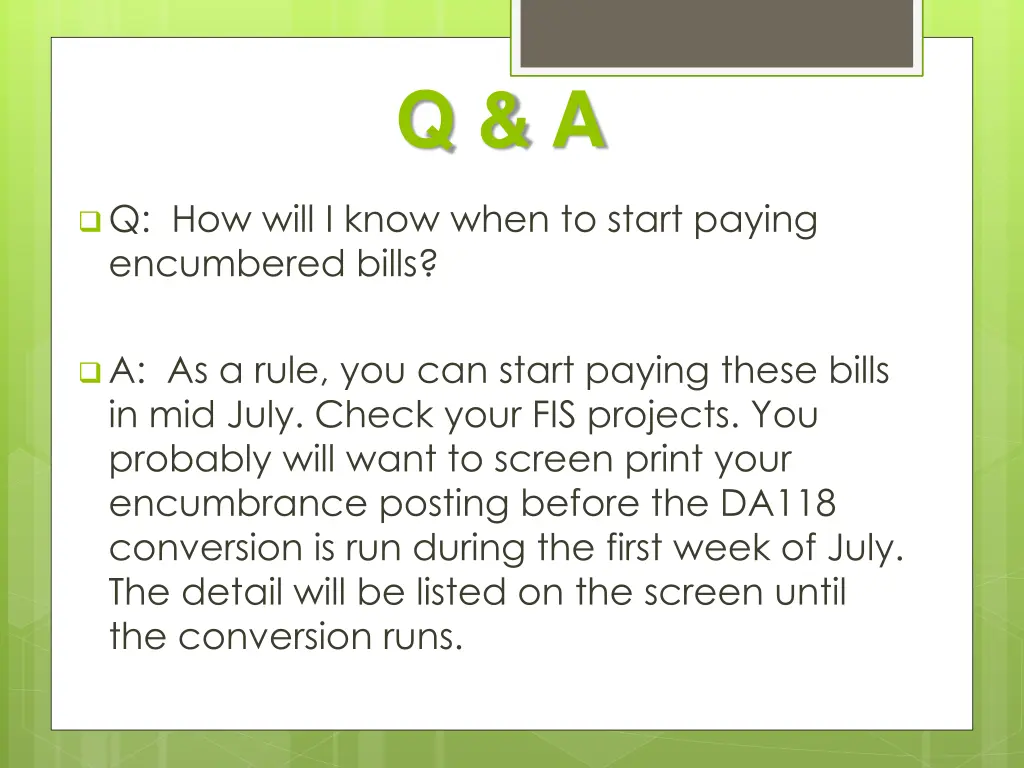 Q & A

Q: How will I know when to start paying encumbered bills?

A: As a rule, you can start paying these bills in mid July. Check your FIS projects. You probably will want to screen print your encumbrance posting before the DA118 conversion is run during the first week of July. The detail will be listed on the screen until the conversion runs.